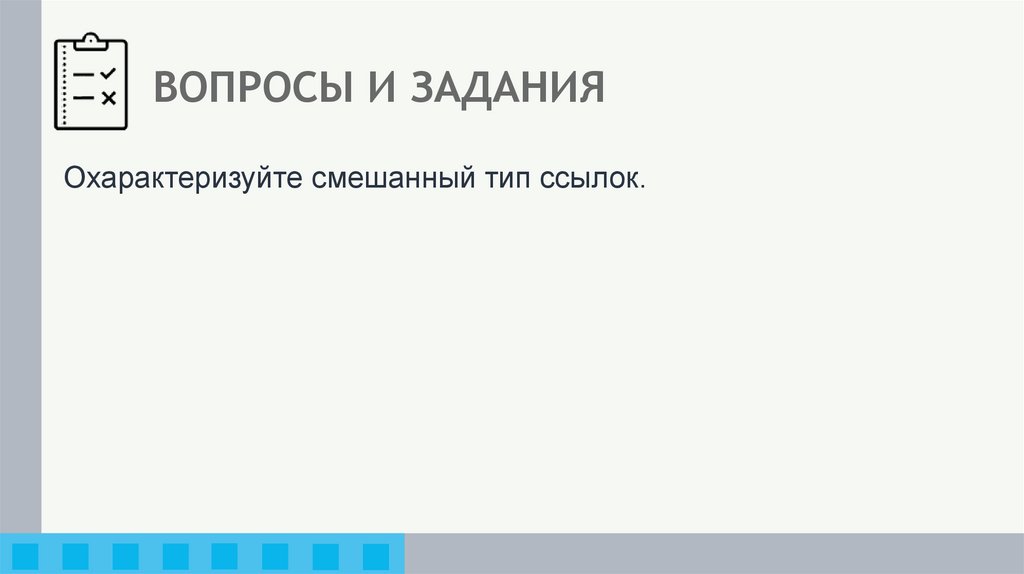 ВОПРОСЫ И ЗАДАНИЯ

Охарактеризуйте смешанный тип ссылок.